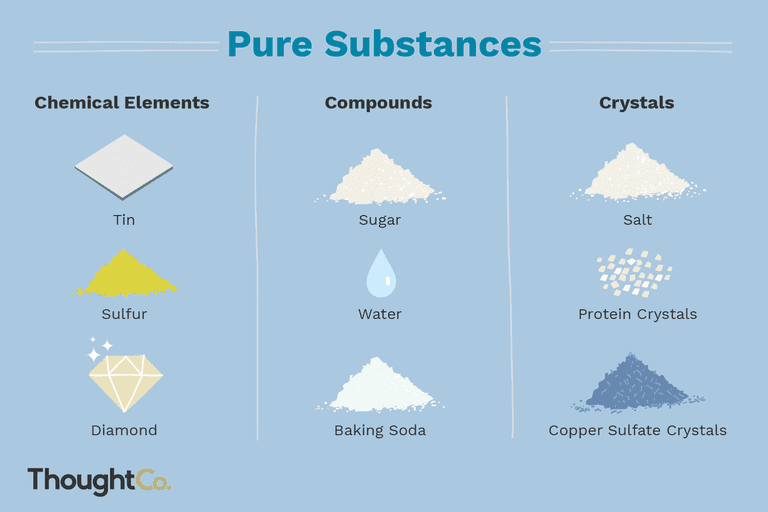 Pure Substances

Chemical Elements

Tin

Sulfur

Diamond

Compounds

Sugar

Water

Baking Soda

Crystals

Salt

Protein Crystals

Copper Sulfate Crystals

ThoughtCo.